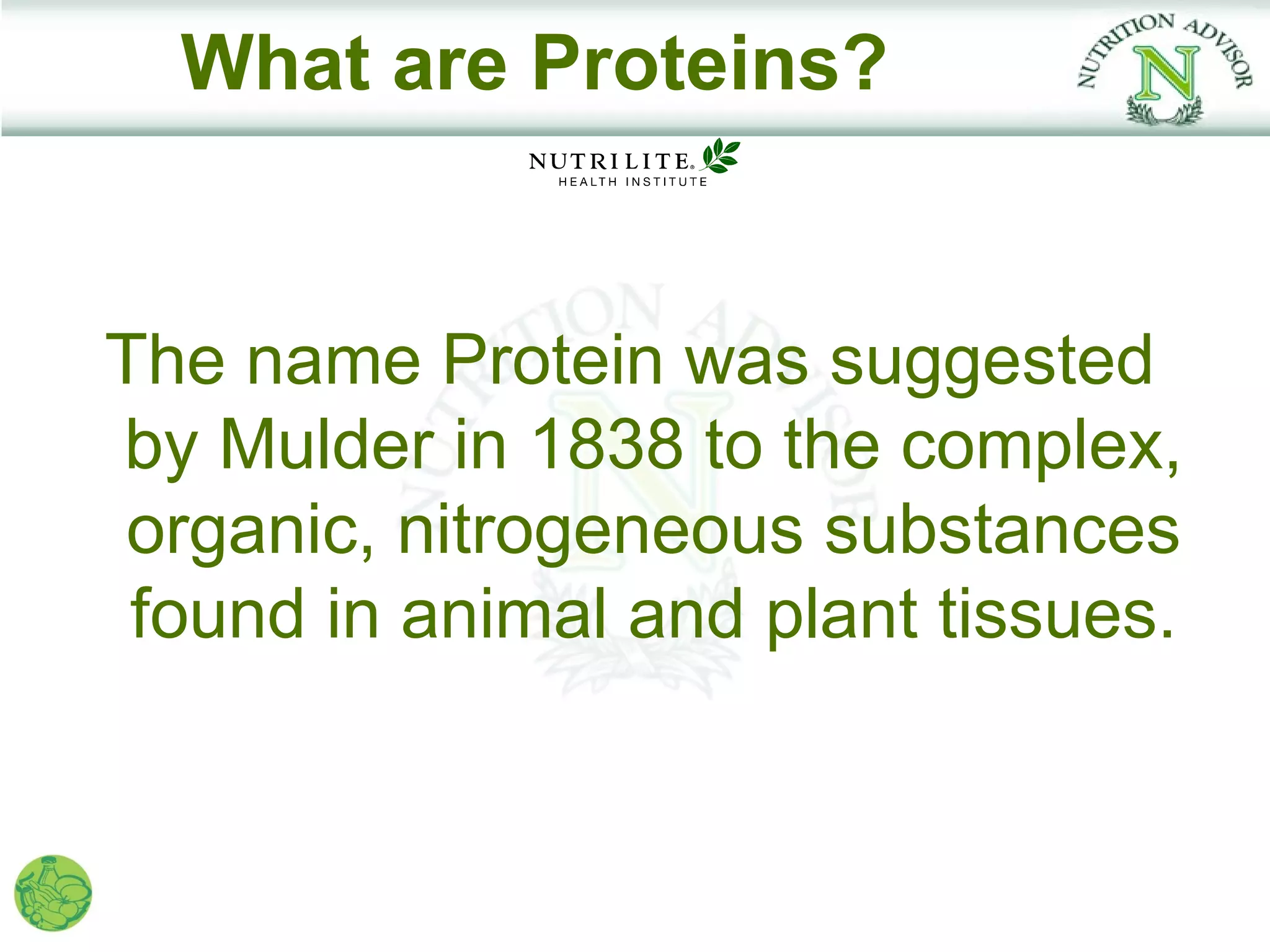 What are Proteins?

NUTRITION ADVISOR
N

NUTRILITE®
HEALTH INSTITUTE

The name Protein was suggested by Mulder in 1838 to the complex, organic, nitrogeneous substances found in animal and plant tissues.